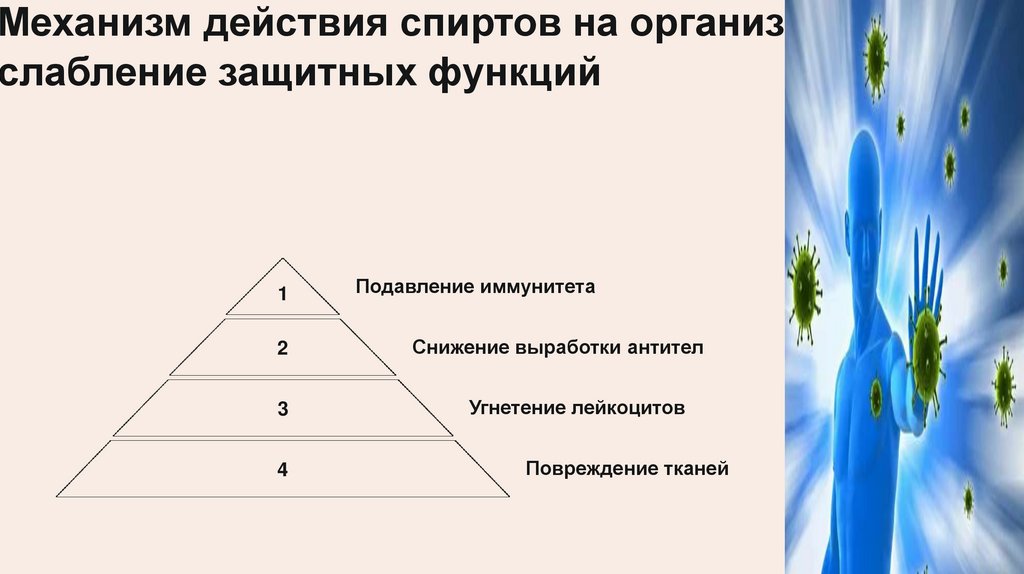 Механизм действия спиртов на организ
слабление защитных функций

1
Подавление иммунитета
2
Снижение выработки антител
3
Угнетение лейкоцитов
4
Повреждение тканей